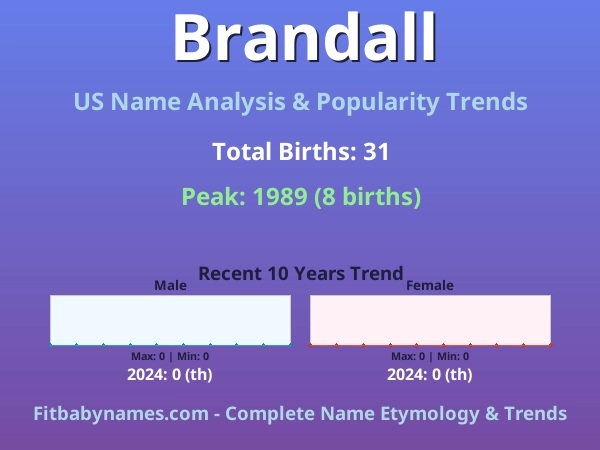 Brandall

US Name Analysis & Popularity Trends

Total Births: 31

Peak: 1989 (8 births)

Recent 10 Years Trend

Male

Max: 0 | Min: 0

2024: 0 (th)

Female

Max: 0 | Min: 0

2024: 0 (th)

Fitbabynames.com - Complete Name Etymology & Trends